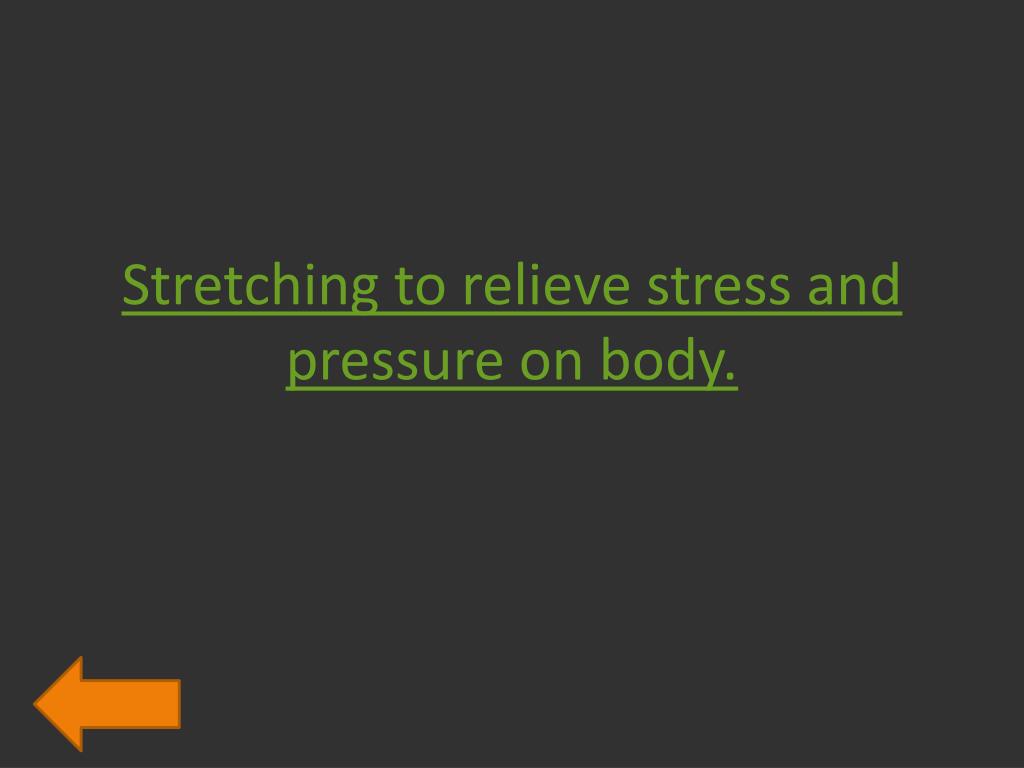 Stretching to relieve stress and pressure on body.